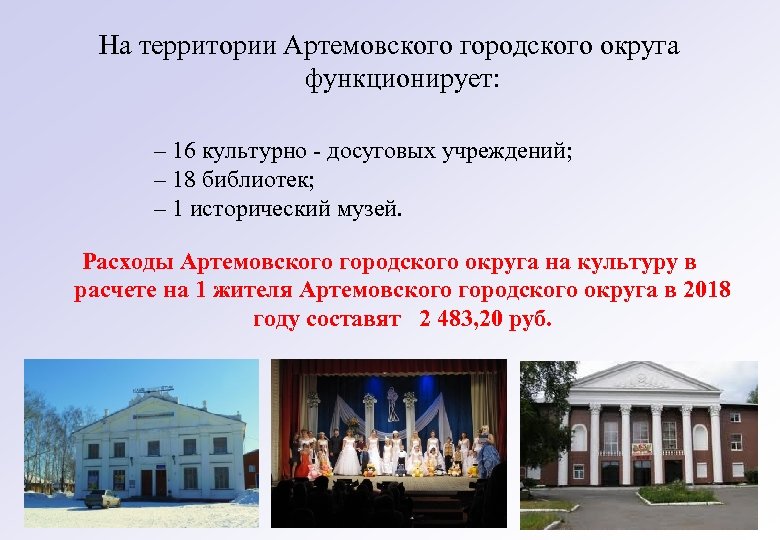 На территории Артемовского городского округа функционирует:

– 16 культурно - досуговых учреждений;
– 18 библиотек;
– 1 исторический музей.

Расходы Артемовского городского округа на культуру в расчете на 1 жителя Артемовского городского округа в 2018 году составят 2 483,20 руб.